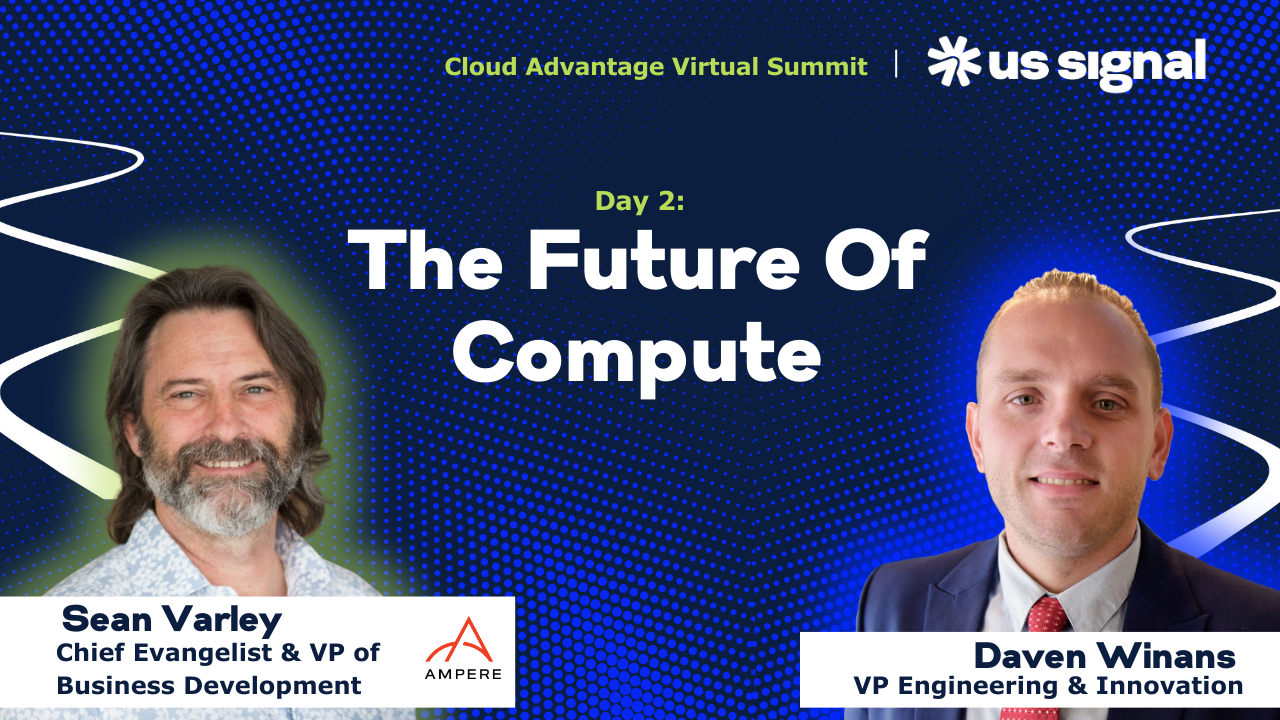 Cloud Advantage Virtual Summit | us signal

Day 2:
The Future Of Compute

Sean Varley
Chief Evangelist & VP of Business Development

AMPERE

Daven Winans
VP Engineering & Innovation